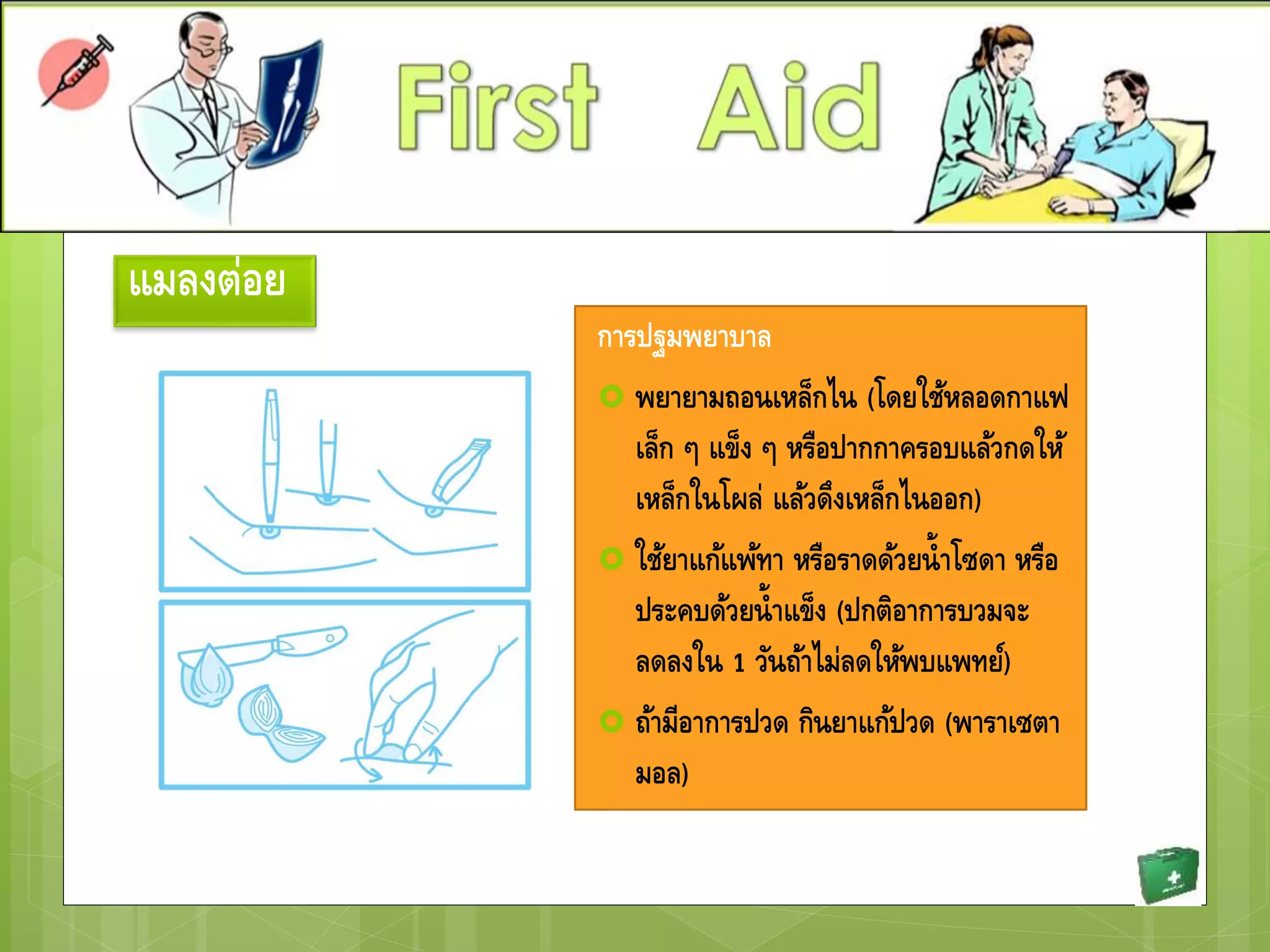 First Aid

แมลงต่อย

การปฐมพยาบาล

พยายามถอนเหล็กไน (โดยใช้หลอดกาแฟเล็ก ๆ แข็ง ๆ หรือปากกาครอบแล้วกดให้เหล็กในโผล่ แล้วดึงเหล็กไนออก)

ใช้ยาแก้แพ้ทา หรือราดด้วยน้ำโซดา หรือประคบด้วยน้ำแข็ง (ปกติอาการบวมจะลดลงใน 1 วันถ้าไม่ลดให้พบแพทย์)

ถ้ามีอาการปวด กินยาแก้ปวด (พาราเซตามอล)